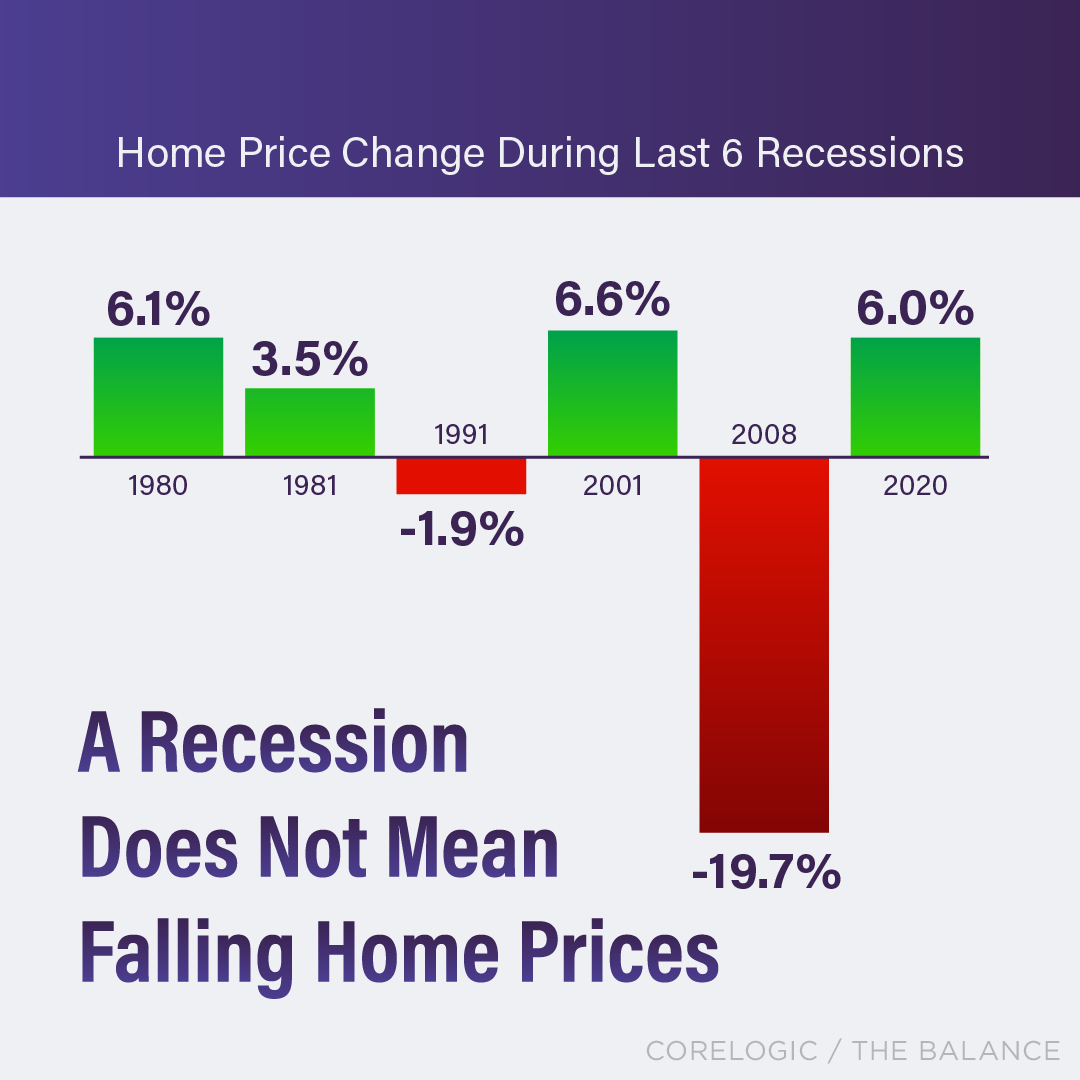 Home Price Change During Last 6 Recessions

6.1%
1980

3.5%
1981

1991
-1.9%

6.6%
2001

2008
-19.7%

6.0%
2020

A Recession Does Not Mean Falling Home Prices

CORELOGIC / THE BALANCE